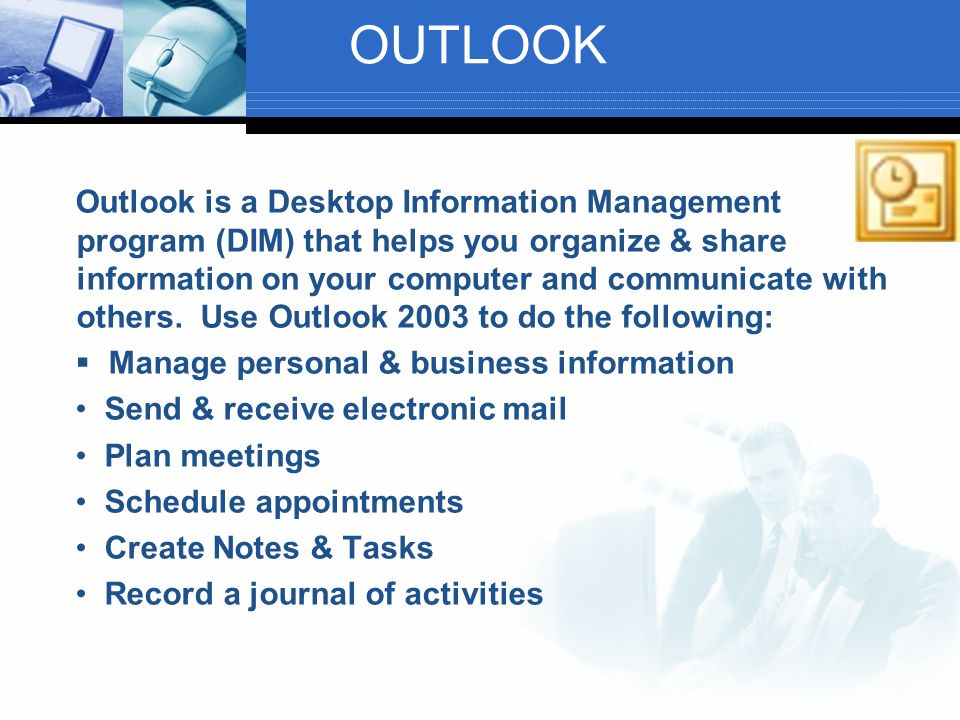 OUTLOOK

Outlook is a Desktop Information Management program (DIM) that helps you organize & share information on your computer and communicate with others. Use Outlook 2003 to do the following:

▪ Manage personal & business information
• Send & receive electronic mail
• Plan meetings
• Schedule appointments
• Create Notes & Tasks
• Record a journal of activities